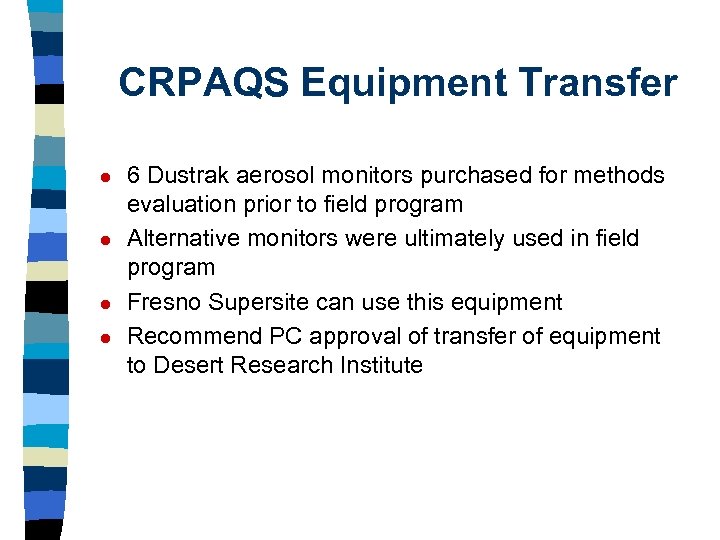 CRPAQS Equipment Transfer

- 6 Dustrak aerosol monitors purchased for methods evaluation prior to field program
- Alternative monitors were ultimately used in field program
- Fresno Supersite can use this equipment
- Recommend PC approval of transfer of equipment to Desert Research Institute